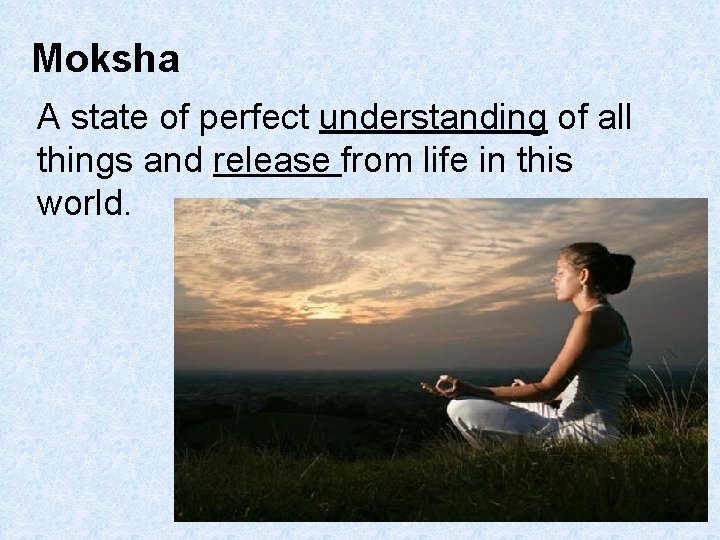 Moksha

A state of perfect understanding of all things and release from life in this world.